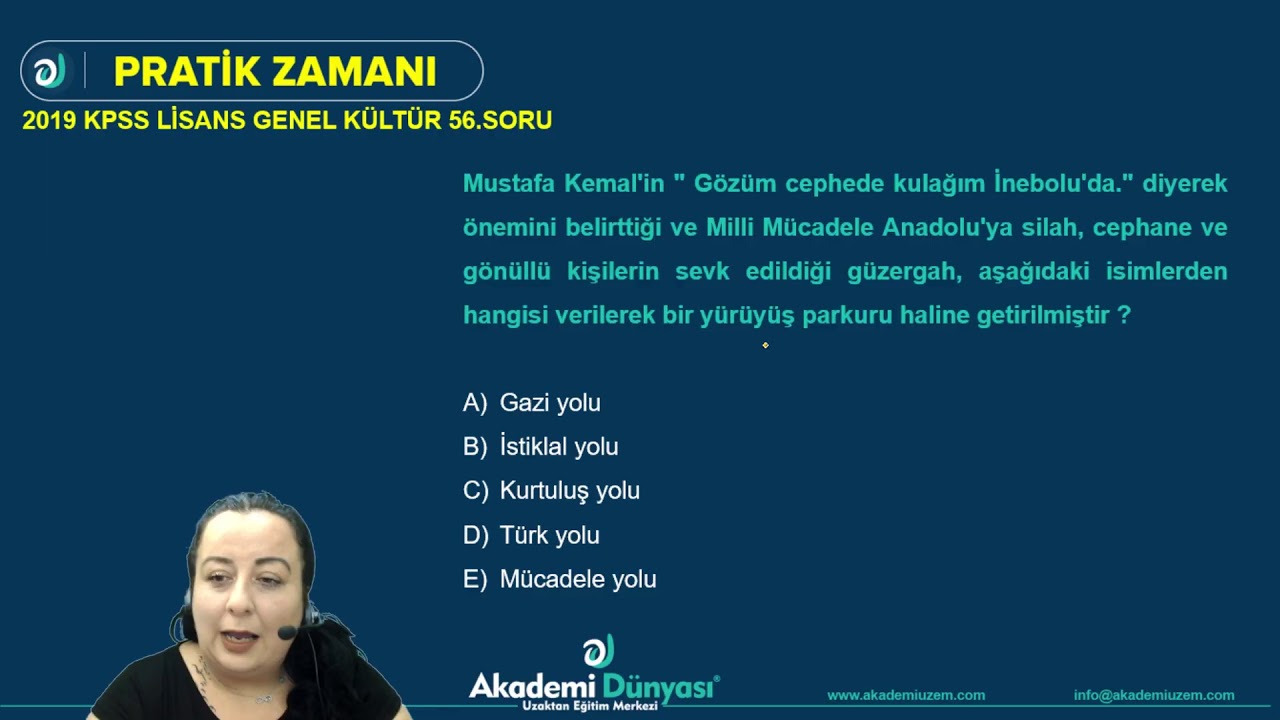 PRATİK ZAMANI
2019 KPSS LİSANS GENEL KÜLTÜR 56.SORU

Mustafa Kemal'in " Gözüm cephede kulağım İnebolu'da." diyerek önemini belirttiği ve Milli Mücadele Anadolu'ya silah, cephane ve gönüllü kişilerin sevk edildiği güzergah, aşağıdaki isimlerden hangisi verilerek bir yürüyüş parkuru haline getirilmiştir ?

A) Gazi yolu
B) İstiklal yolu
C) Kurtuluş yolu
D) Türk yolu
E) Mücadele yolu

Akademi Dünyası®
Uzaktan Eğitim Merkezi

www.akademiuzem.com
info@akademiuzem.com